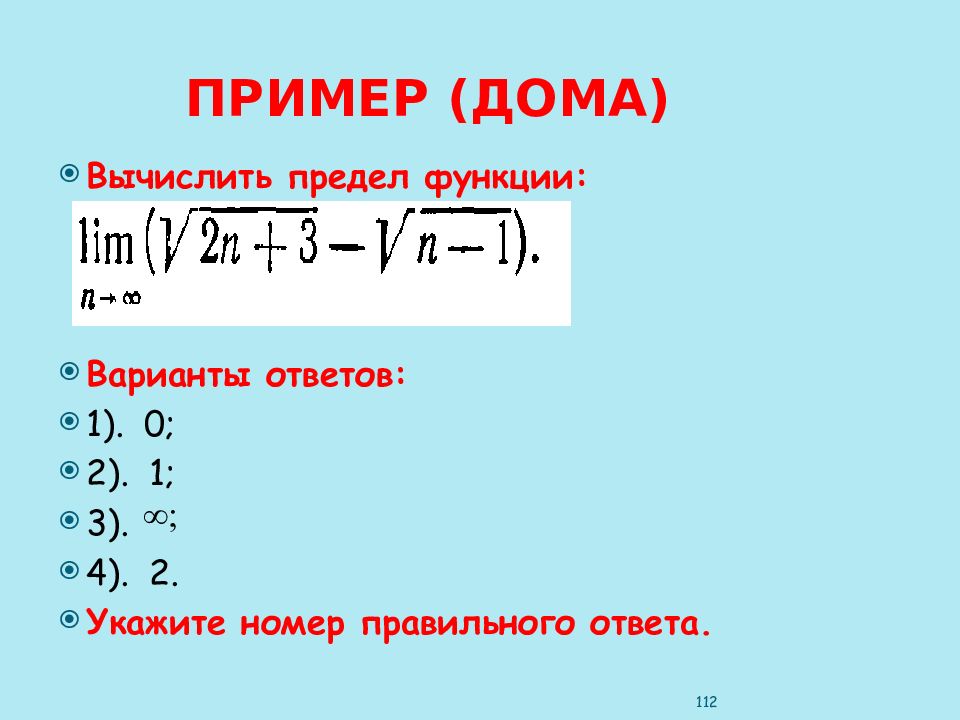 ПРИМЕР (ДОМА)

Вычислить предел функции:

$\lim_{n \to \infty} (\sqrt{2n+3} - \sqrt{n-1}).$

Варианты ответов:

1). 0;

2). 1;

3). $\infty$;

4). 2.

Укажите номер правильного ответа.

112